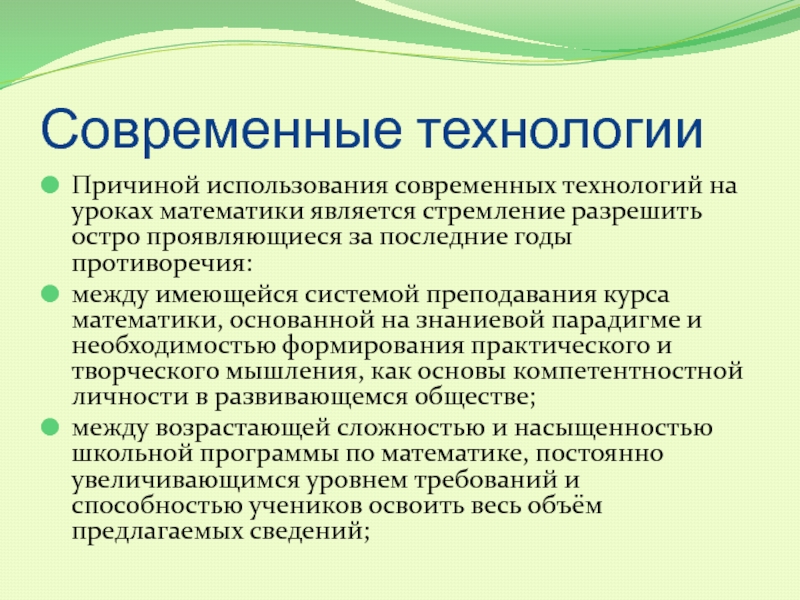 Современные технологии

Причиной использования современных технологий на уроках математики является стремление разрешить остро проявляющиеся за последние годы противоречия:

между имеющейся системой преподавания курса математики, основанной на знаниевой парадигме и необходимостью формирования практического и творческого мышления, как основы компетентностной личности в развивающемся обществе;

между возрастающей сложностью и насыщенностью школьной программы по математике, постоянно увеличивающимся уровнем требований и способностью учеников освоить весь объём предлагаемых сведений;